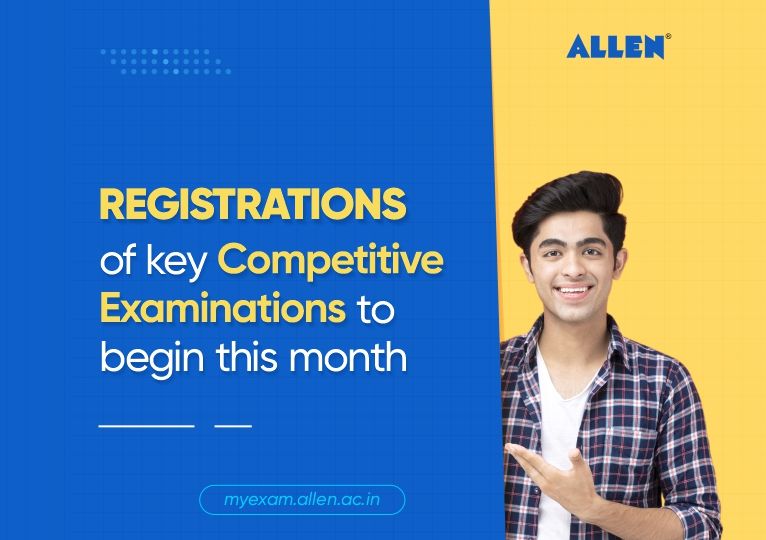 ALLEN®

REGISTRATIONS of key Competitive Examinations to begin this month

myexam.allen.ac.in